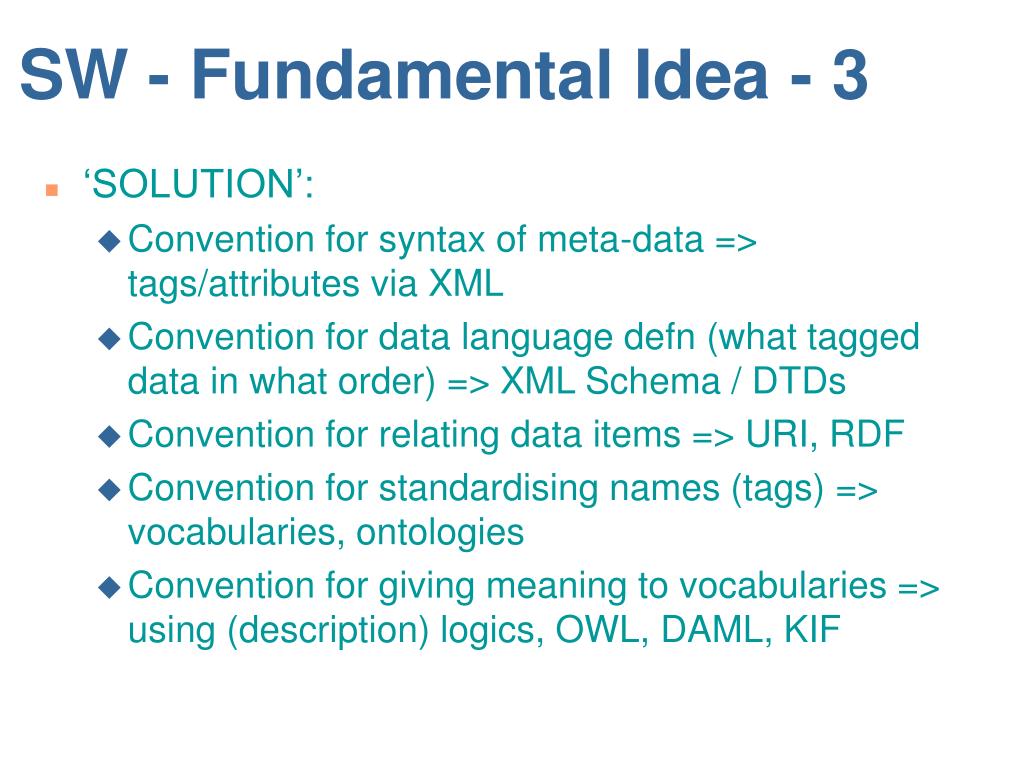 SW - Fundamental Idea - 3

‘SOLUTION’:

Convention for syntax of meta-data => tags/attributes via XML

Convention for data language defn (what tagged data in what order) => XML Schema / DTDs

Convention for relating data items => URI, RDF

Convention for standardising names (tags) => vocabularies, ontologies

Convention for giving meaning to vocabularies => using (description) logics, OWL, DAML, KIF